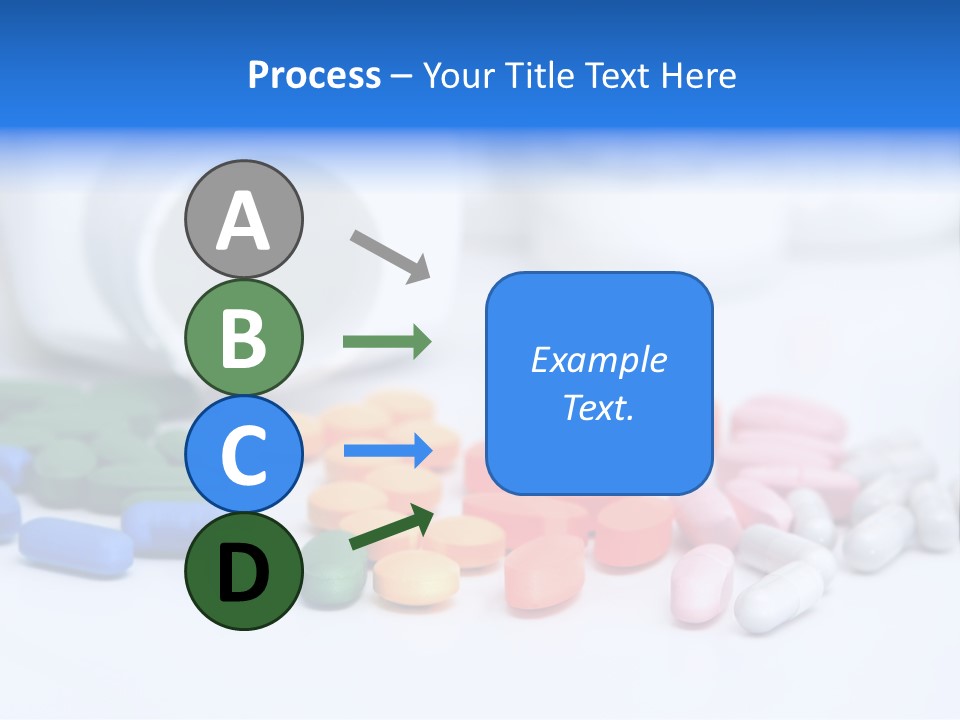 Process – Your Title Text Here

A
B
C
D

Example Text.